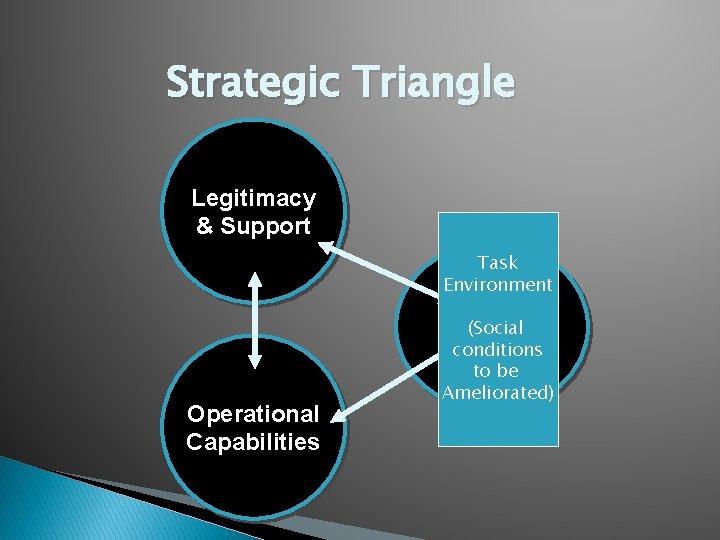 Strategic Triangle

Legitimacy & Support

Operational Capabilities

Task Environment

(Social conditions to be Ameliorated)